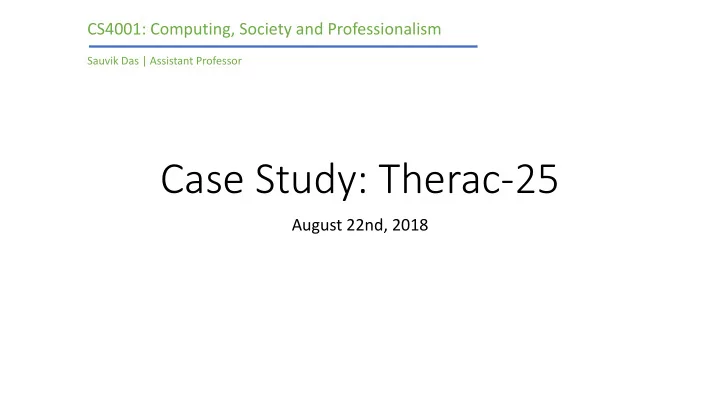 CS4001: Computing, Society and Professionalism

Sauvik Das | Assistant Professor

Case Study: Therac-25

August 22nd, 2018